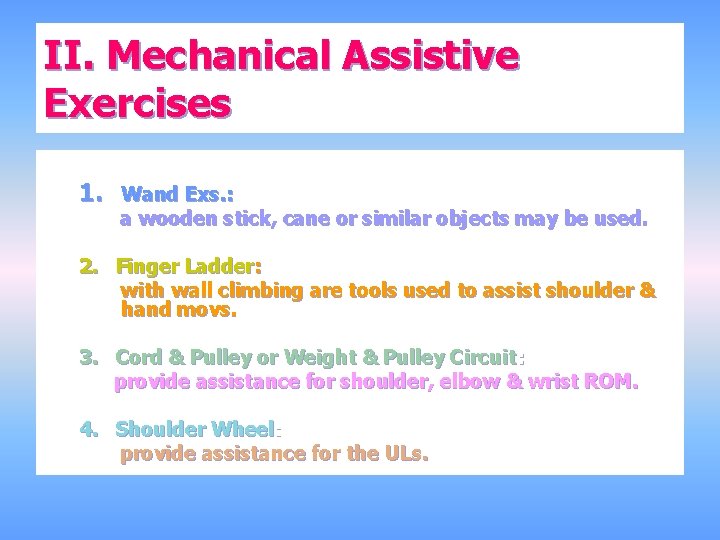 II. Mechanical Assistive Exercises

1. Wand Exs.:
a wooden stick, cane or similar objects may be used.

2. Finger Ladder:
with wall climbing are tools used to assist shoulder & hand movs.

3. Cord & Pulley or Weight & Pulley Circuit:
provide assistance for shoulder, elbow & wrist ROM.

4. Shoulder Wheel:
provide assistance for the ULs.